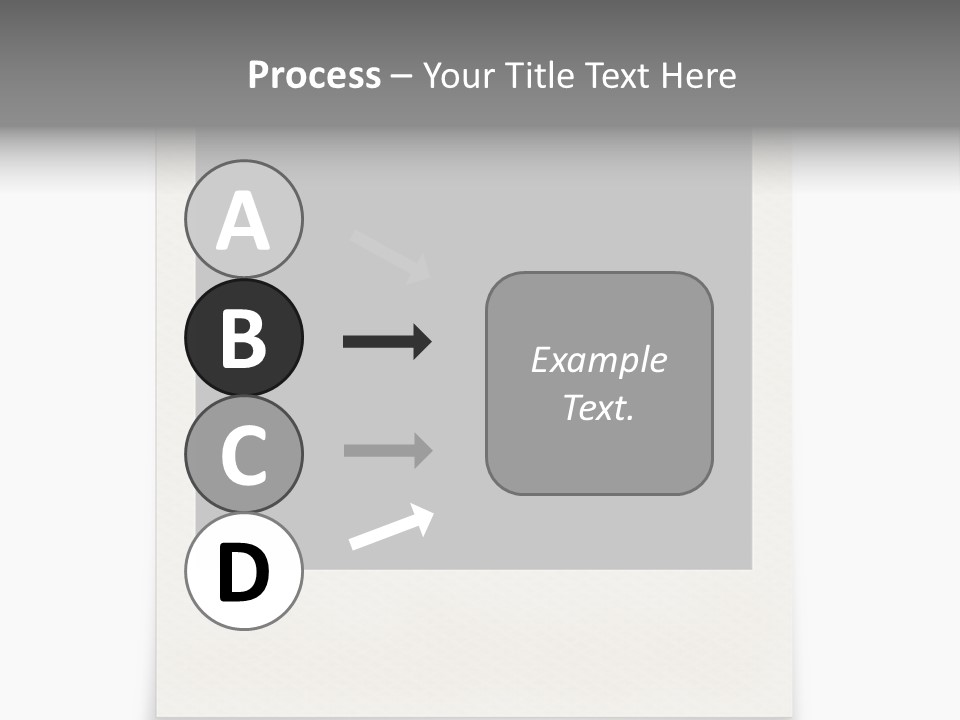 Process – Your Title Text Here

A

B

C

D

Example Text.